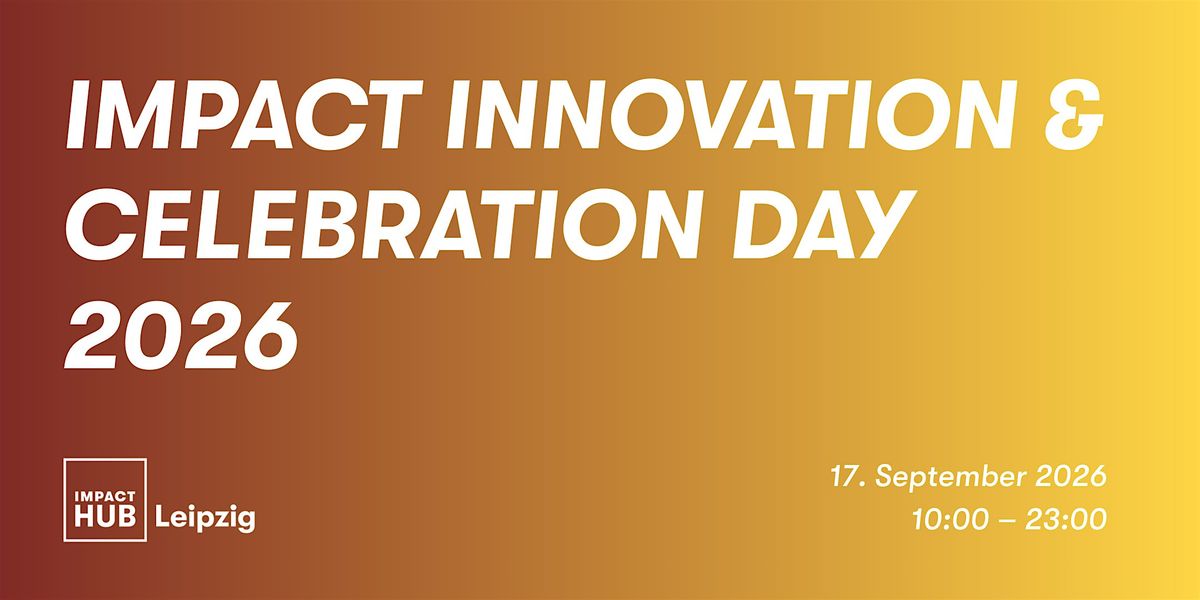 IMPACT INNOVATION & CELEBRATION DAY 2026

IMPACT HUB Leipzig

17. September 2026
10:00 – 23:00